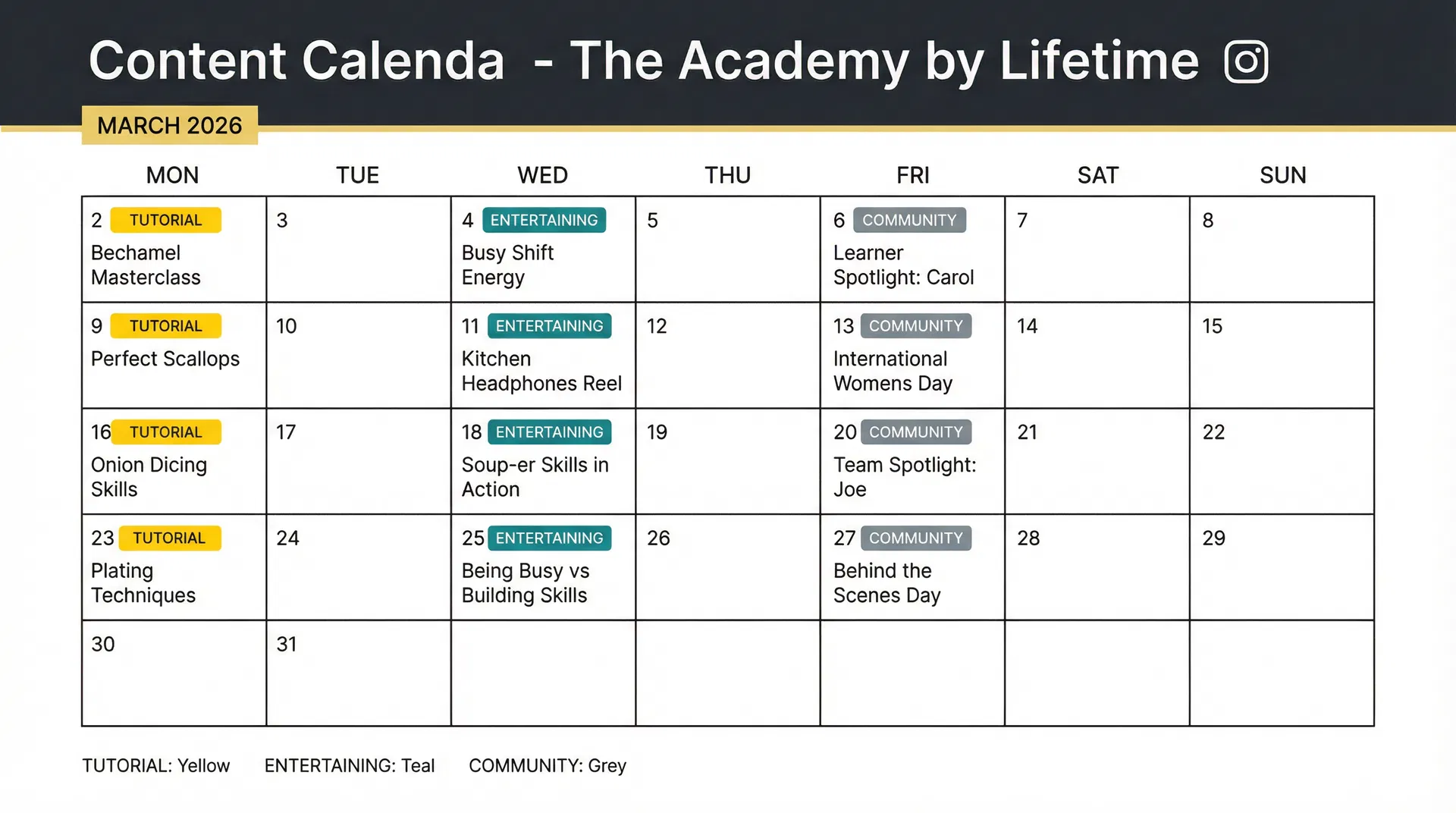 Content Calenda - The Academy by Lifetime

MARCH 2026

| MON | TUE | WED | THU | FRI | SAT | SUN |
|---|---|---|---|---|---|---|
| 2 TUTORIAL Bechamel Masterclass | 3 | 4 ENTERTAINING Busy Shift Energy | 5 | 6 COMMUNITY Learner Spotlight: Carol | 7 | 8 |
| 9 TUTORIAL Perfect Scallops | 10 | 11 ENTERTAINING Kitchen Headphones Reel | 12 | 13 COMMUNITY International Womens Day | 14 | 15 |
| 16 TUTORIAL Onion Dicing Skills | 17 | 18 ENTERTAINING Soup-er Skills in Action | 19 | 20 COMMUNITY Team Spotlight: Joe | 21 | 22 |
| 23 TUTORIAL Plating Techniques | 24 | 25 ENTERTAINING Being Busy vs Building Skills | 26 | 27 COMMUNITY Behind the Scenes Day | 28 | 29 |
| 30 | 31 | | | | | |

TUTORIAL: Yellow ENTERTAINING: Teal COMMUNITY: Grey